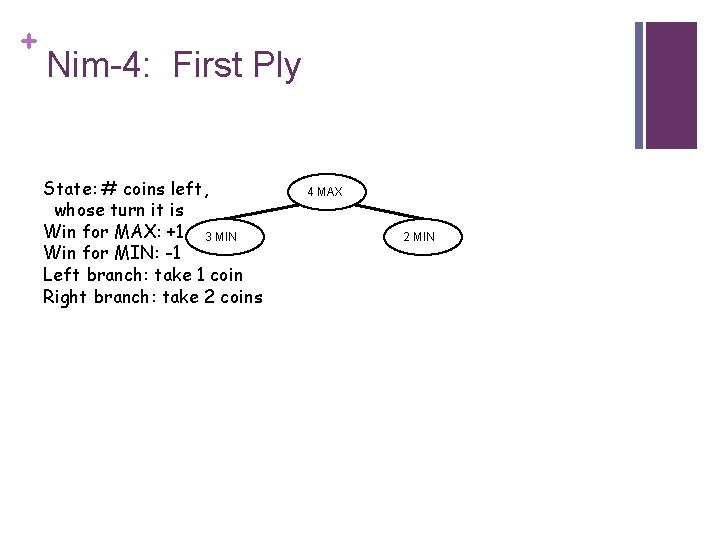 + Nim-4: First Ply

State: # coins left, whose turn it is
Win for MAX: +1
Win for MIN: -1
Left branch: take 1 coin
Right branch: take 2 coins

4 MAX

3 MIN

2 MIN